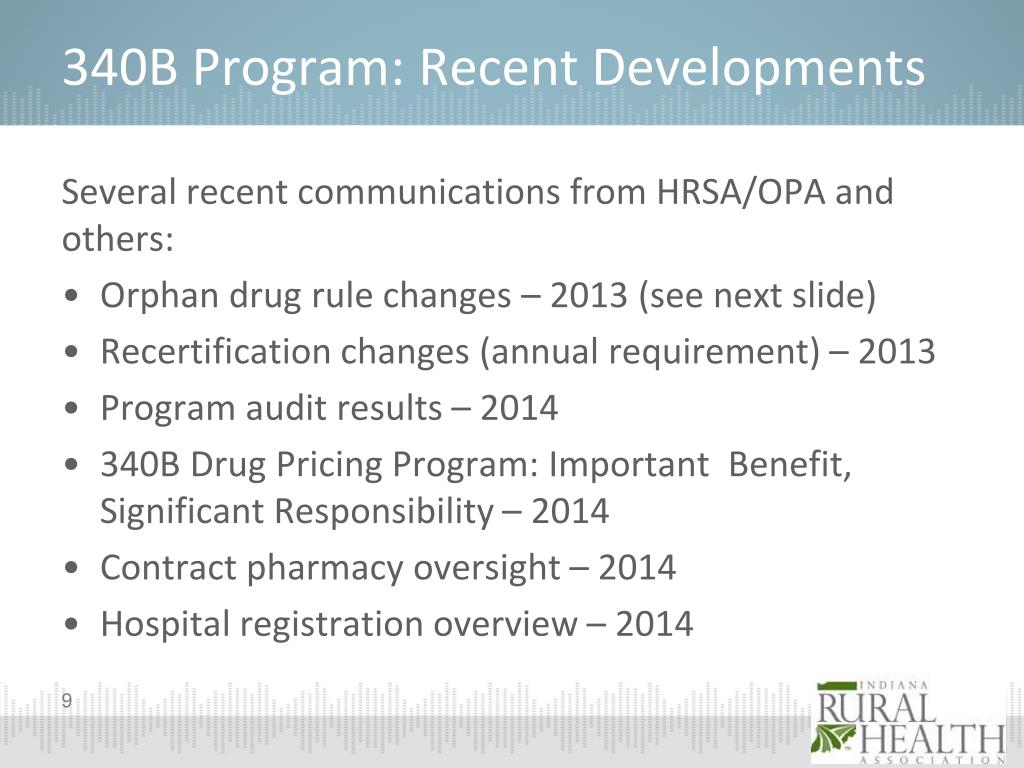 340B Program: Recent Developments

Several recent communications from HRSA/OPA and others:

• Orphan drug rule changes – 2013 (see next slide)
• Recertification changes (annual requirement) – 2013
• Program audit results – 2014
• 340B Drug Pricing Program: Important Benefit, Significant Responsibility – 2014
• Contract pharmacy oversight – 2014
• Hospital registration overview – 2014

9

INDIANA
RURAL
HEALTH
ASSOCIATION